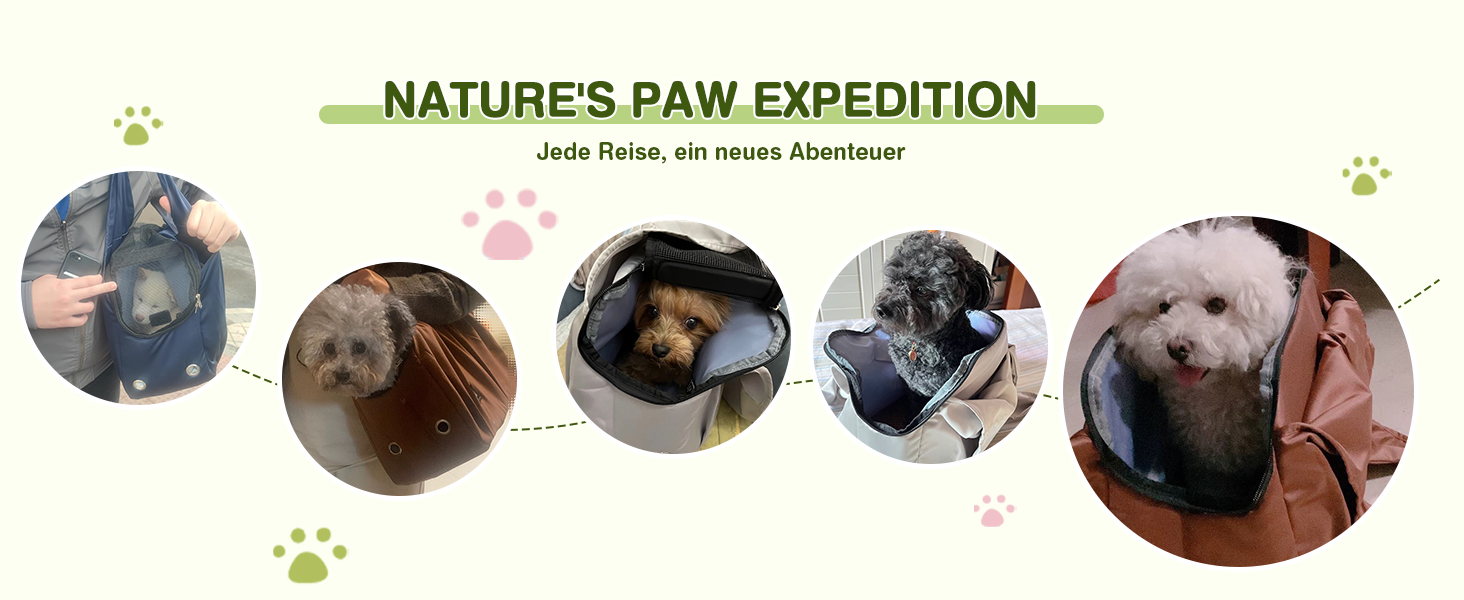 NATURE'S PAW EXPEDITION

Jede Reise, ein neues Abenteuer